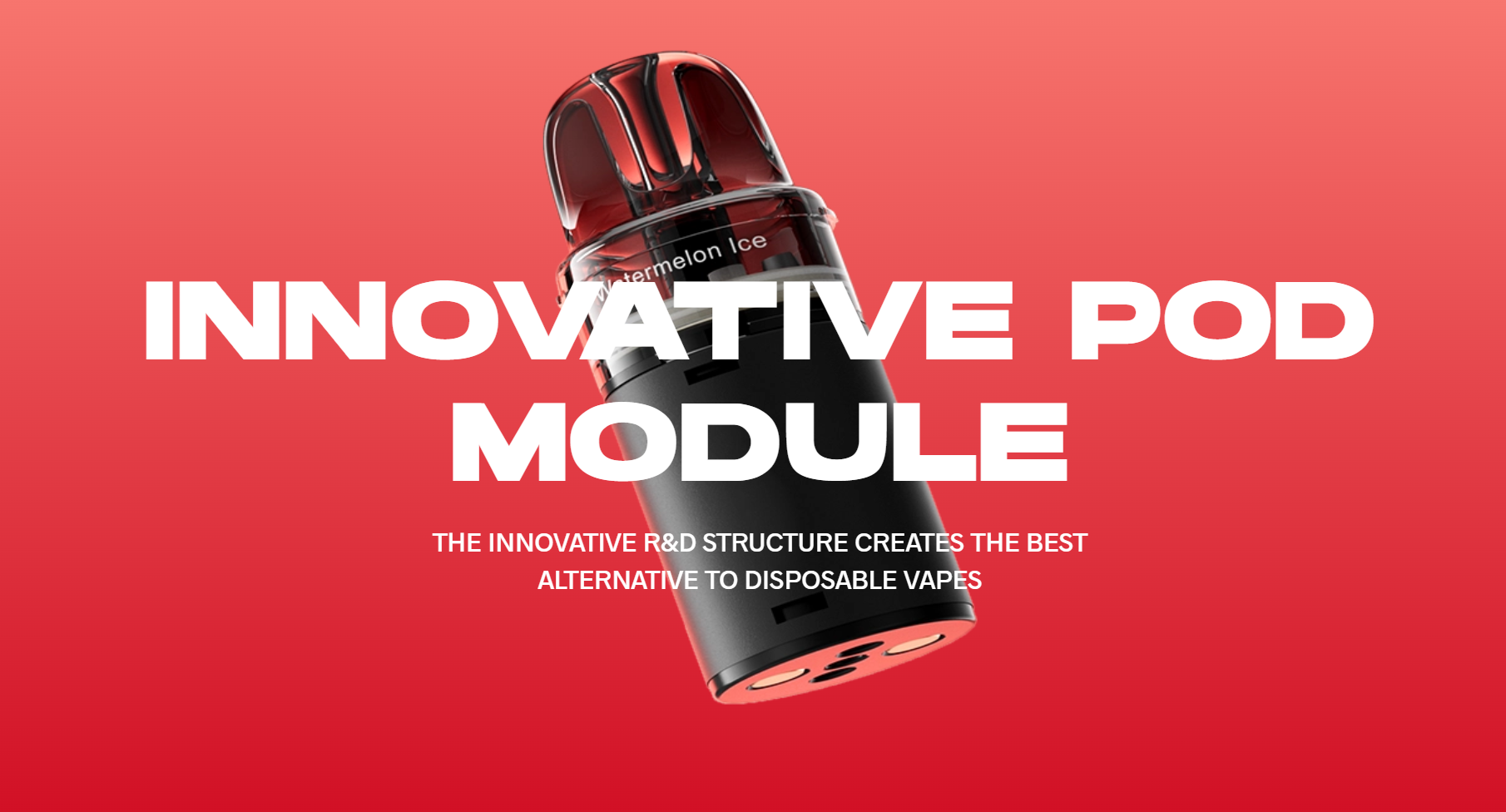 Watermelon Ice

INNOVATIVE POD MODULE

THE INNOVATIVE R&D STRUCTURE CREATES THE BEST ALTERNATIVE TO DISPOSABLE VAPES